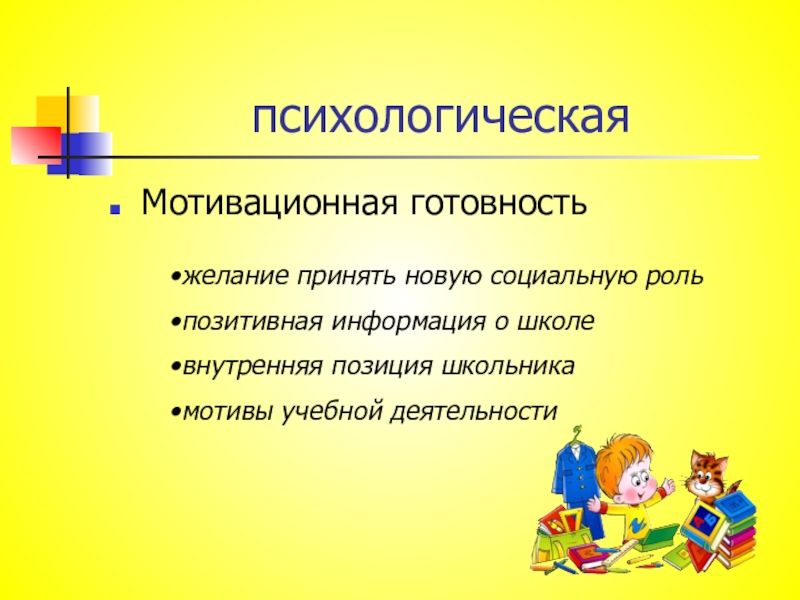 психологическая

Мотивационная готовность

•желание принять новую социальную роль

•позитивная информация о школе

•внутренняя позиция школьника

•мотивы учебной деятельности